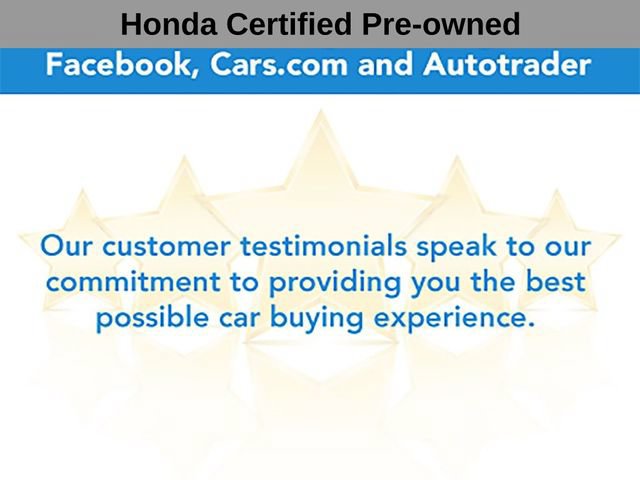 Honda Certified Pre-owned

Facebook, Cars.com and Autotrader

Our customer testimonials speak to our commitment to providing you the best possible car buying experience.